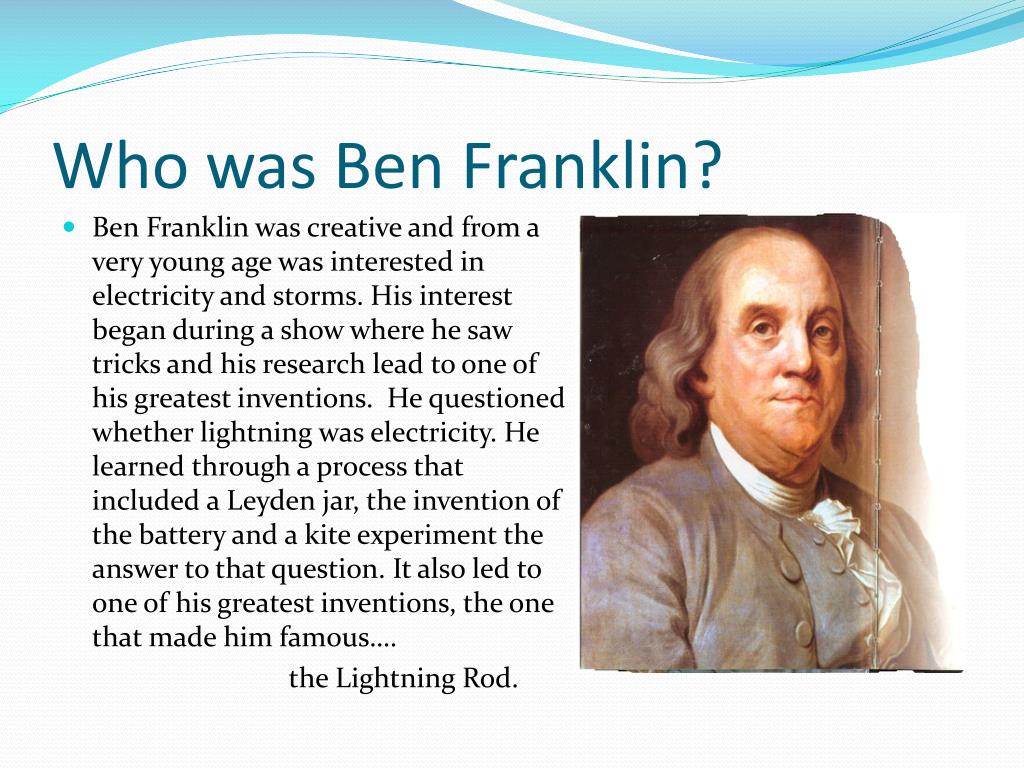 Who was Ben Franklin?

Ben Franklin was creative and from a very young age was interested in electricity and storms. His interest began during a show where he saw tricks and his research lead to one of his greatest inventions.  He questioned whether lightning was electricity. He learned through a process that included a Leyden jar, the invention of the battery and a kite experiment the answer to that question. It also led to one of his greatest inventions, the one that made him famous….

the Lightning Rod.